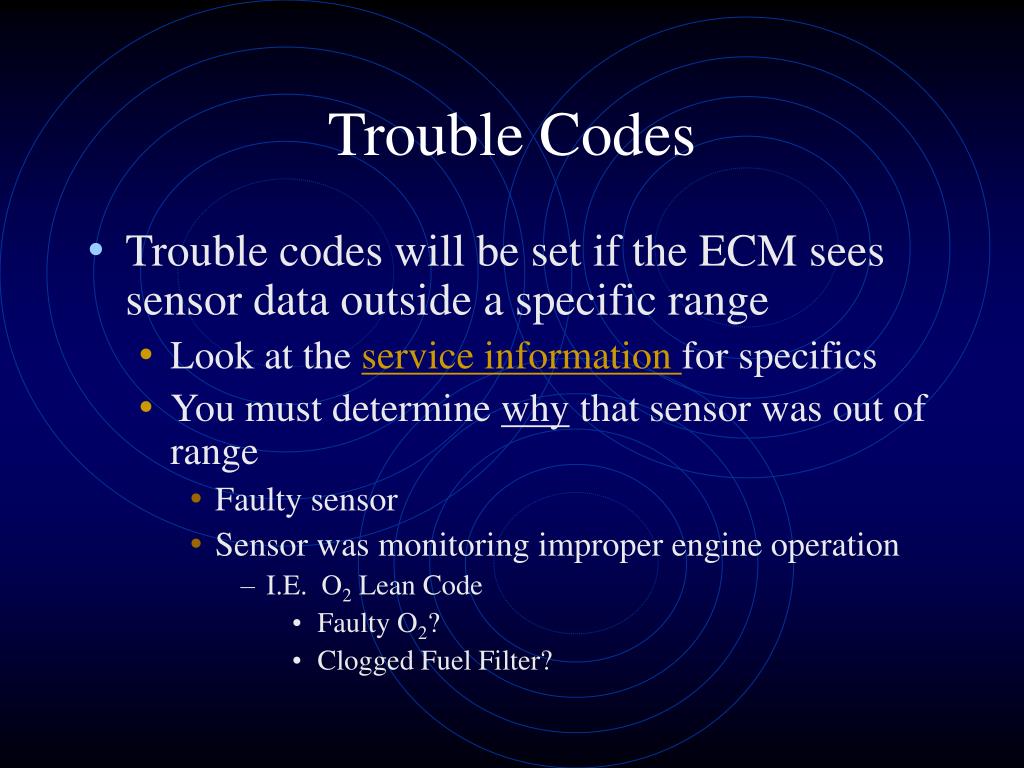 Trouble Codes

• Trouble codes will be set if the ECM sees sensor data outside a specific range
  • Look at the service information for specifics
  • You must determine why that sensor was out of range
    • Faulty sensor
    • Sensor was monitoring improper engine operation
      – I.E. $O_2$ Lean Code
        • Faulty $O_2$?
        • Clogged Fuel Filter?